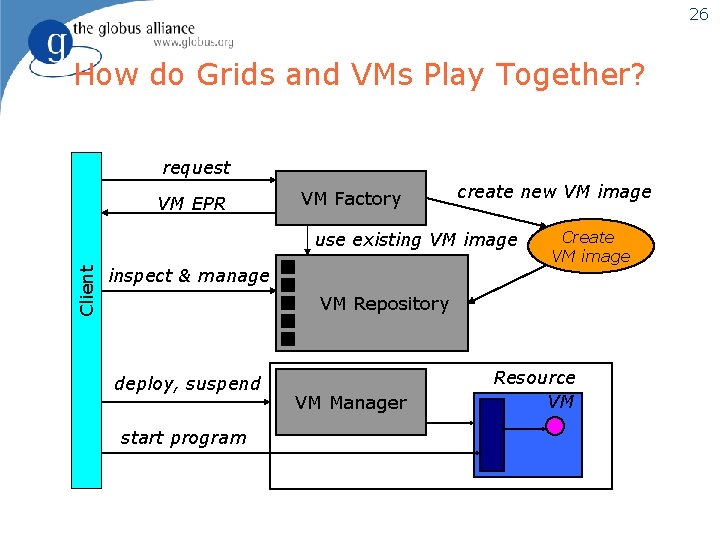 26

g the globus alliance
www.globus.org

How do Grids and VMs Play Together?

Client

request

VM EPR

VM Factory

create new VM image

use existing VM image

Create VM image

inspect & manage

VM Repository

deploy, suspend

VM Manager

Resource

VM

start program